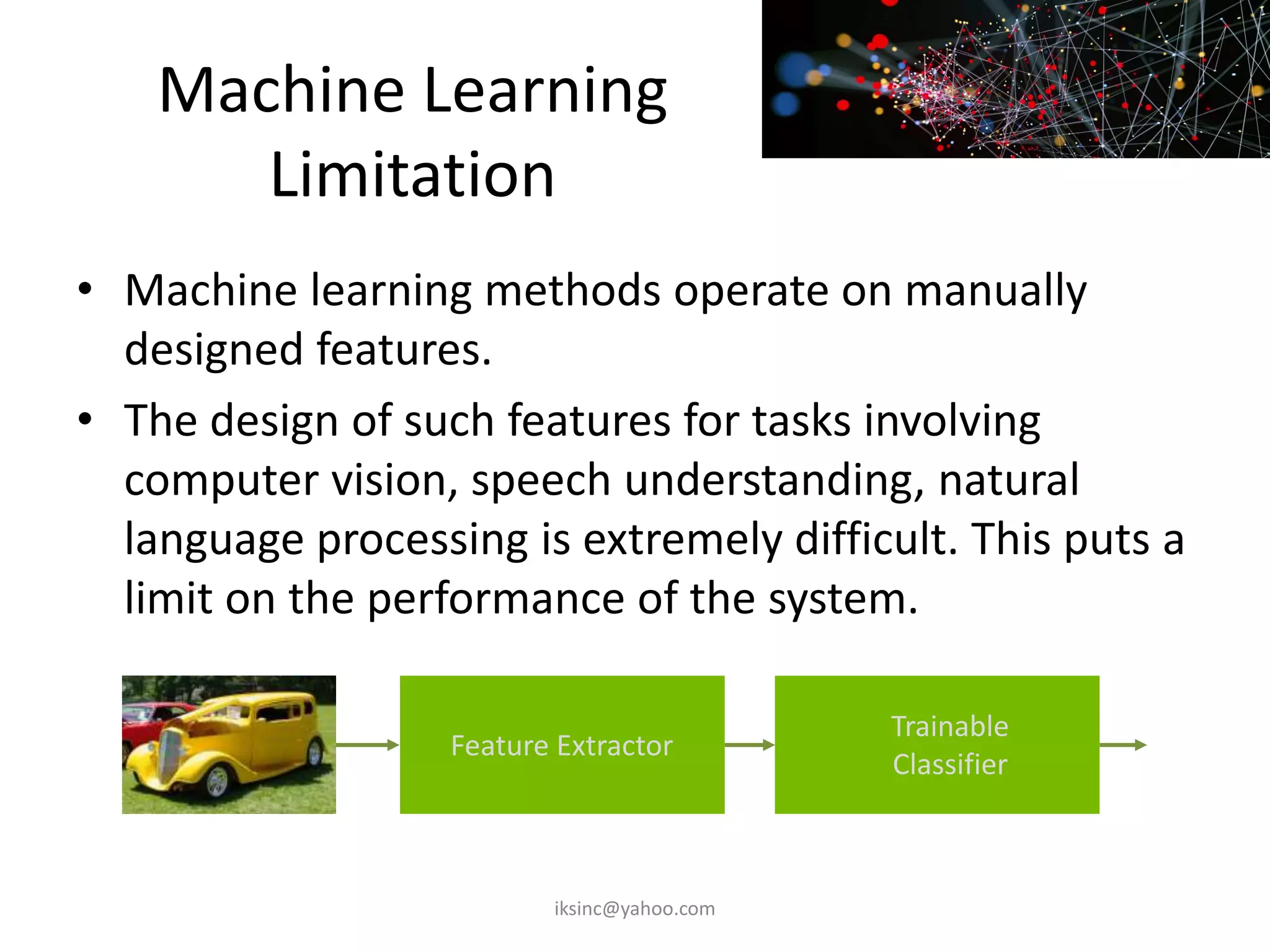 Machine Learning Limitation

• Machine learning methods operate on manually designed features.

• The design of such features for tasks involving computer vision, speech understanding, natural language processing is extremely difficult. This puts a limit on the performance of the system.

Feature Extractor

Trainable Classifier

iksinc@yahoo.com